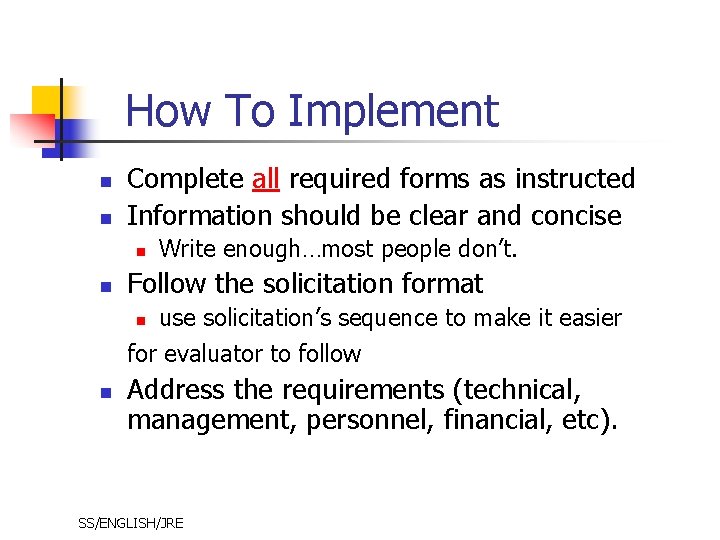 How To Implement

- Complete all required forms as instructed
- Information should be clear and concise
  - Write enough…most people don't.
- Follow the solicitation format
  - use solicitation's sequence to make it easier for evaluator to follow
- Address the requirements (technical, management, personnel, financial, etc).

SS/ENGLISH/JRE